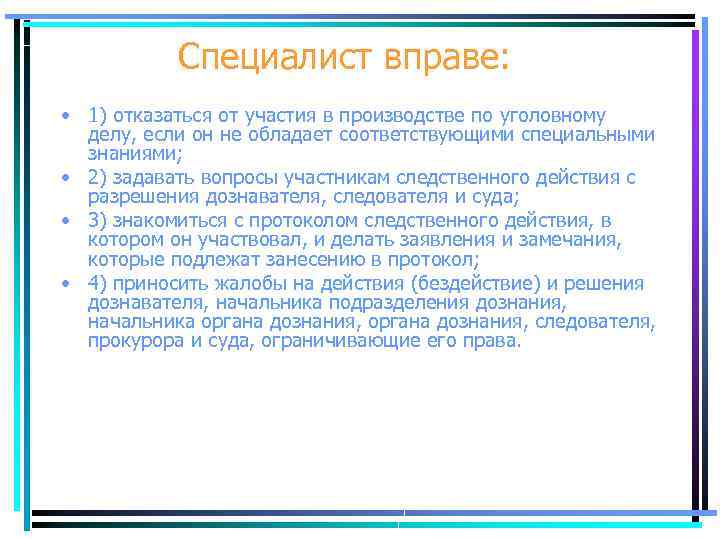 Специалист вправе:

• 1) отказаться от участия в производстве по уголовному делу, если он не обладает соответствующими специальными знаниями;
• 2) задавать вопросы участникам следственного действия с разрешения дознавателя, следователя и суда;
• 3) знакомиться с протоколом следственного действия, в котором он участвовал, и делать заявления и замечания, которые подлежат занесению в протокол;
• 4) приносить жалобы на действия (бездействие) и решения дознавателя, начальника подразделения дознания, начальника органа дознания, органа дознания, следователя, прокурора и суда, ограничивающие его права.